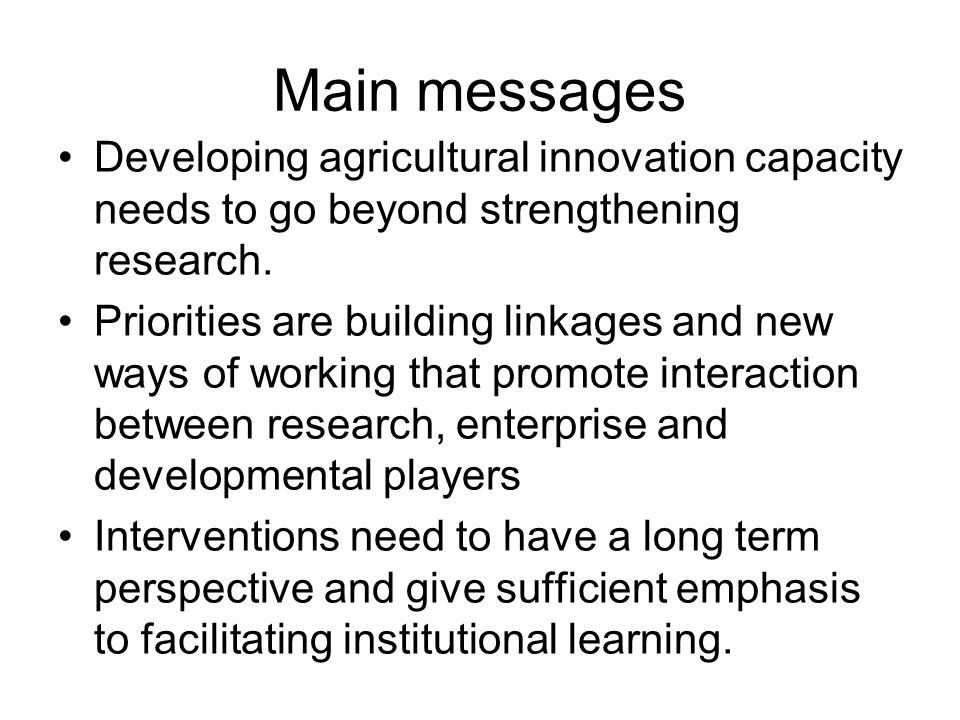 Main messages

• Developing agricultural innovation capacity needs to go beyond strengthening research.

• Priorities are building linkages and new ways of working that promote interaction between research, enterprise and developmental players

• Interventions need to have a long term perspective and give sufficient emphasis to facilitating institutional learning.